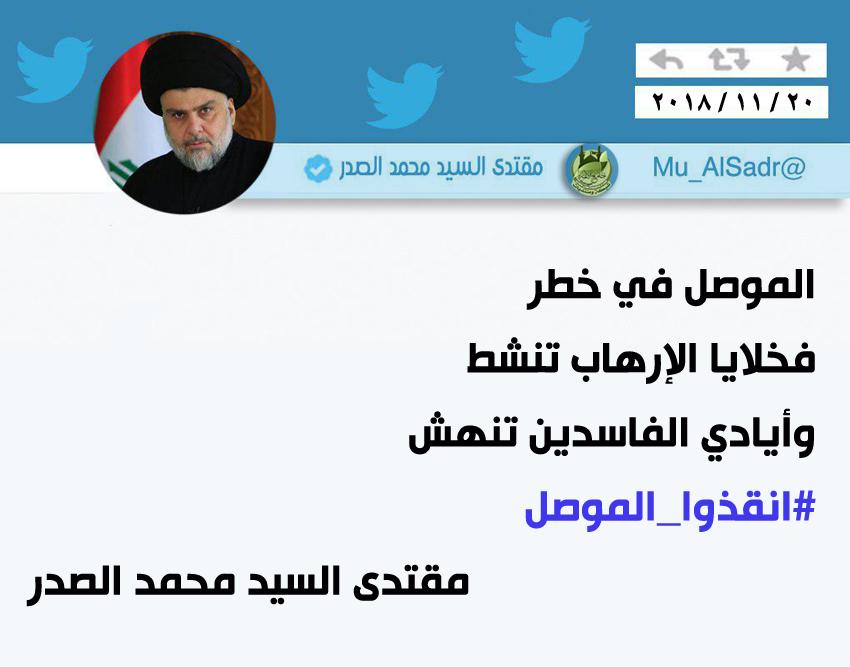 ٢٠١٨/١١/٢٠

مقتدى السيد محمد الصدر

Mu_AlSadr@

الموصل في خطر

فخلايا الإرهاب تنشط

وأيادي الفاسدين تنهش

#انقذوا_الموصل

مقتدى السيد محمد الصدر